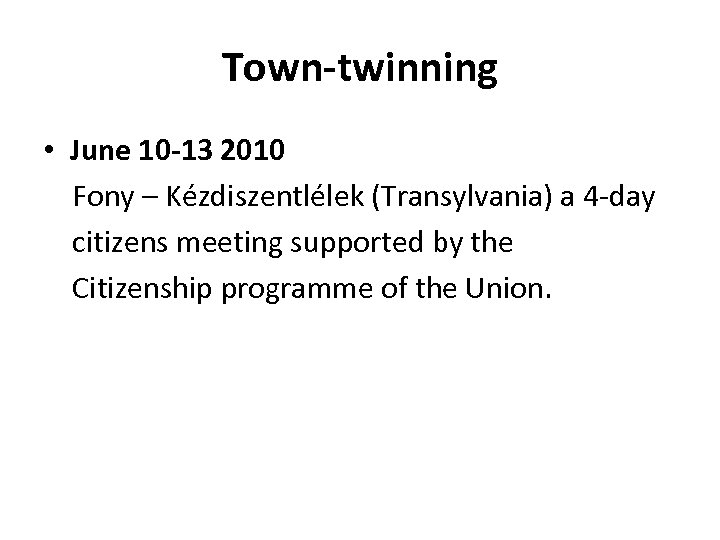 Town-twinning

• June 10-13 2010
Fony – Kézdiszentlélek (Transylvania) a 4-day citizens meeting supported by the Citizenship programme of the Union.